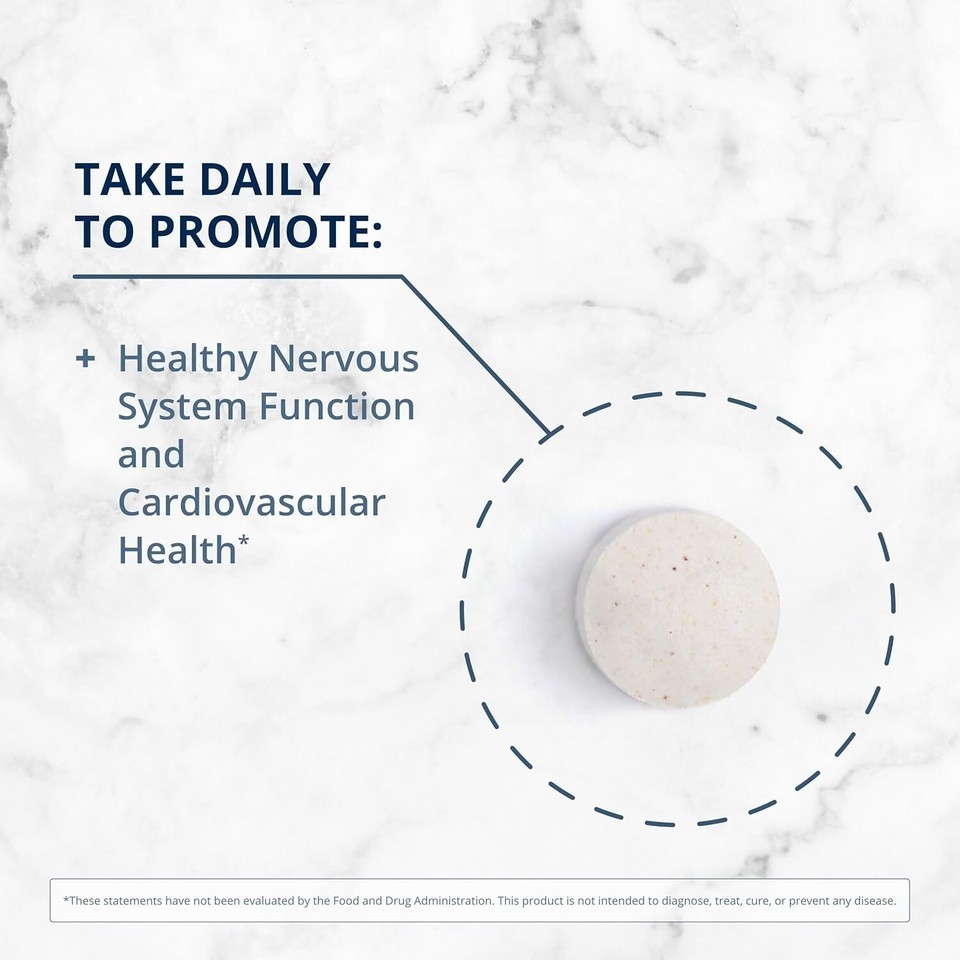 TAKE DAILY TO PROMOTE:

+ Healthy Nervous System Function and Cardiovascular Health*

*These statements have not been evaluated by the Food and Drug Administration. This product is not intended to diagnose, treat, cure, or prevent any disease.